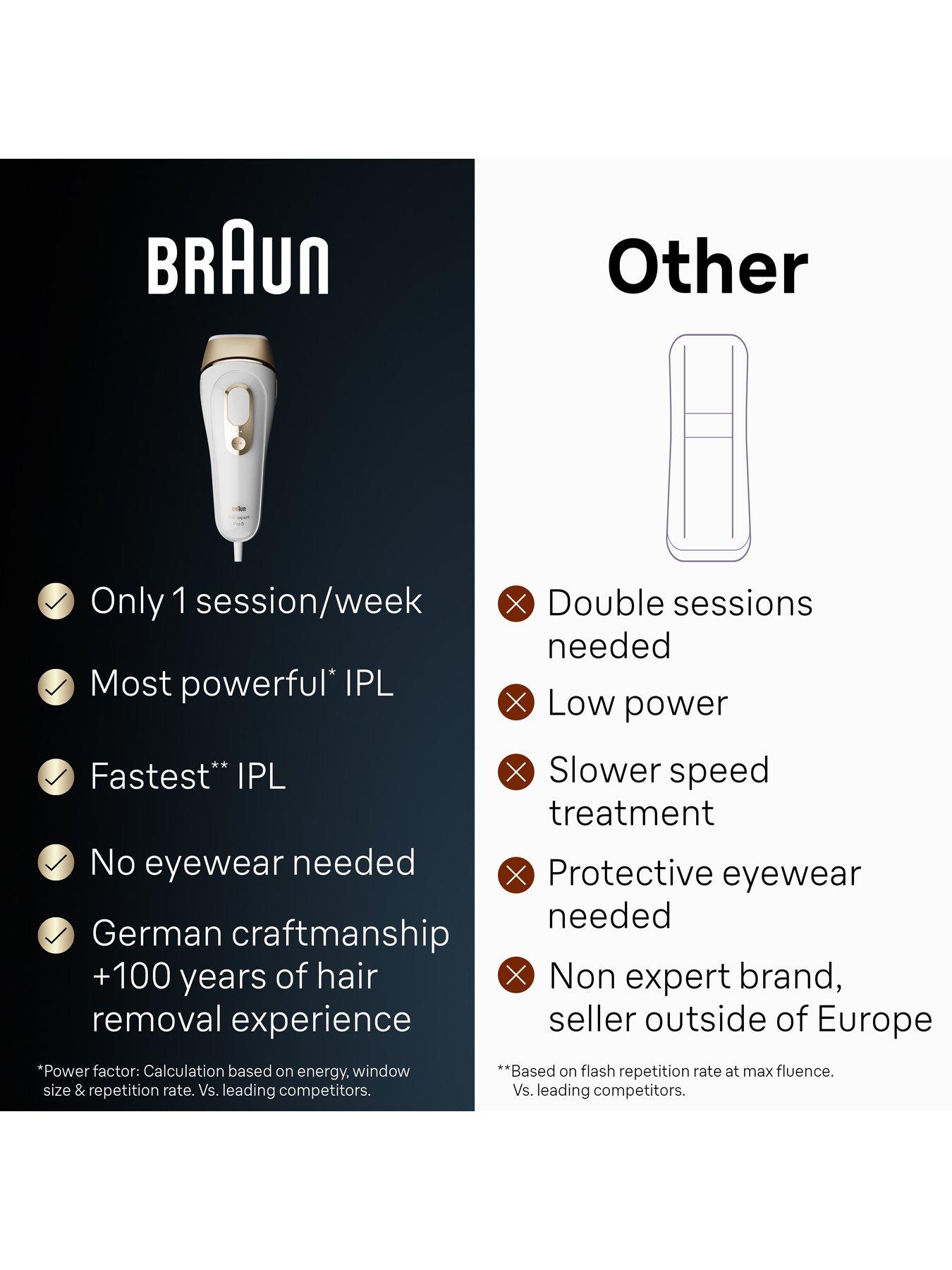 BRAUN

BRAUN
Silk·expert
Pro 5

Only 1 session/week

Most powerful* IPL

Fastest** IPL

No eyewear needed

German craftmanship +100 years of hair removal experience

*Power factor: Calculation based on energy, window size & repetition rate. Vs. leading competitors.

Other

Double sessions needed

Low power

Slower speed treatment

Protective eyewear needed

Non expert brand, seller outside of Europe

**Based on flash repetition rate at max fluence. Vs. leading competitors.